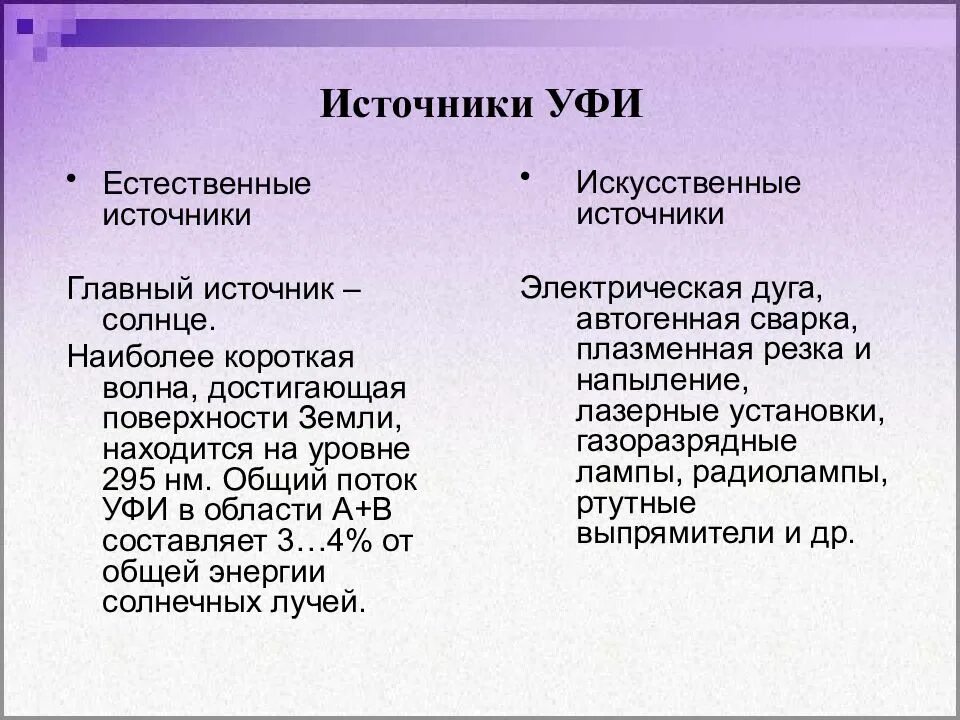 Источники УФИ

• Естественные источники

Главный источник – солнце.

Наиболее короткая волна, достигающая поверхности Земли, находится на уровне 295 нм. Общий поток УФИ в области А+В составляет 3…4% от общей энергии солнечных лучей.

• Искусственные источники

Электрическая дуга, автогенная сварка, плазменная резка и напыление, лазерные установки, газоразрядные лампы, радиолампы, ртутные выпрямители и др.